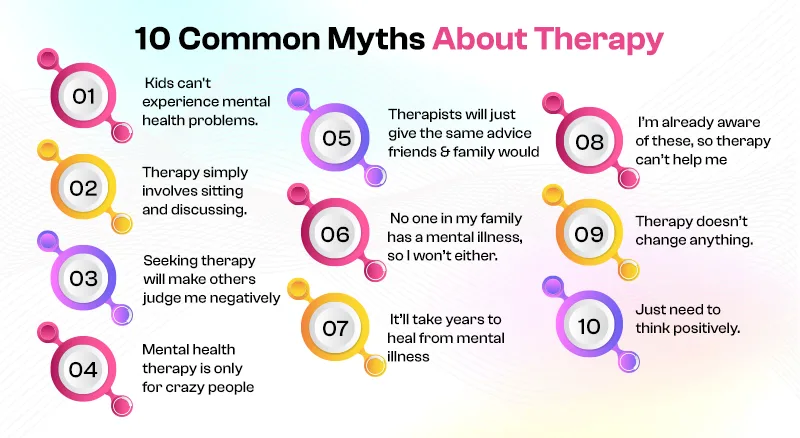 10 Common Myths About Therapy

01
Kids can't experience mental health problems.

02
Therapy simply involves sitting and discussing.

03
Seeking therapy will make others judge me negatively

04
Mental health therapy is only for crazy people

05
Therapists will just give the same advice friends & family would

06
No one in my family has a mental illness, so I won't either.

07
It'll take years to heal from mental illness

08
I'm already aware of these, so therapy can't help me

09
Therapy doesn't change anything.

10
Just need to think positively.